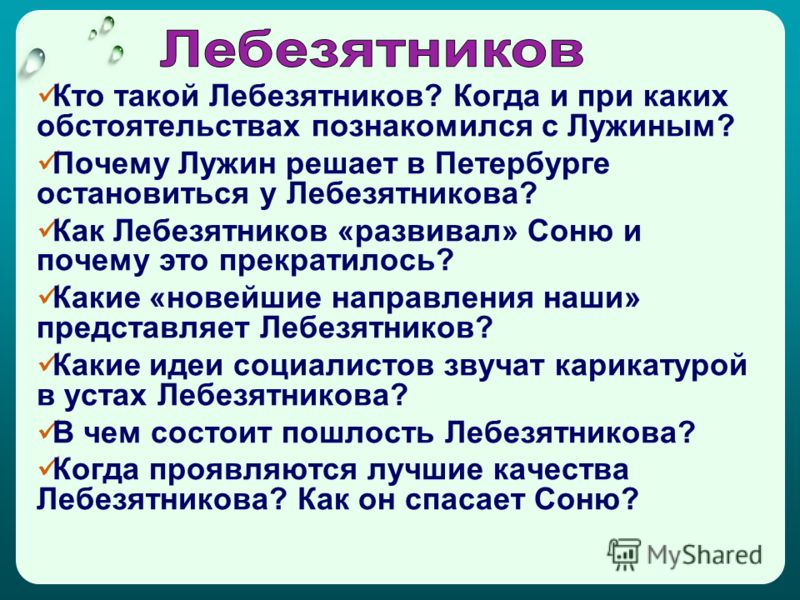 Лебезятников

✓Кто такой Лебезятников? Когда и при каких обстоятельствах познакомился с Лужиным?

✓Почему Лужин решает в Петербурге остановиться у Лебезятникова?

✓Как Лебезятников «развивал» Соню и почему это прекратилось?

✓Какие «новейшие направления наши» представляет Лебезятников?

✓Какие идеи социалистов звучат карикатурой в устах Лебезятникова?

✓В чем состоит пошлость Лебезятникова?

✓Когда проявляются лучшие качества Лебезятникова? Как он спасает Соню?

MyShared